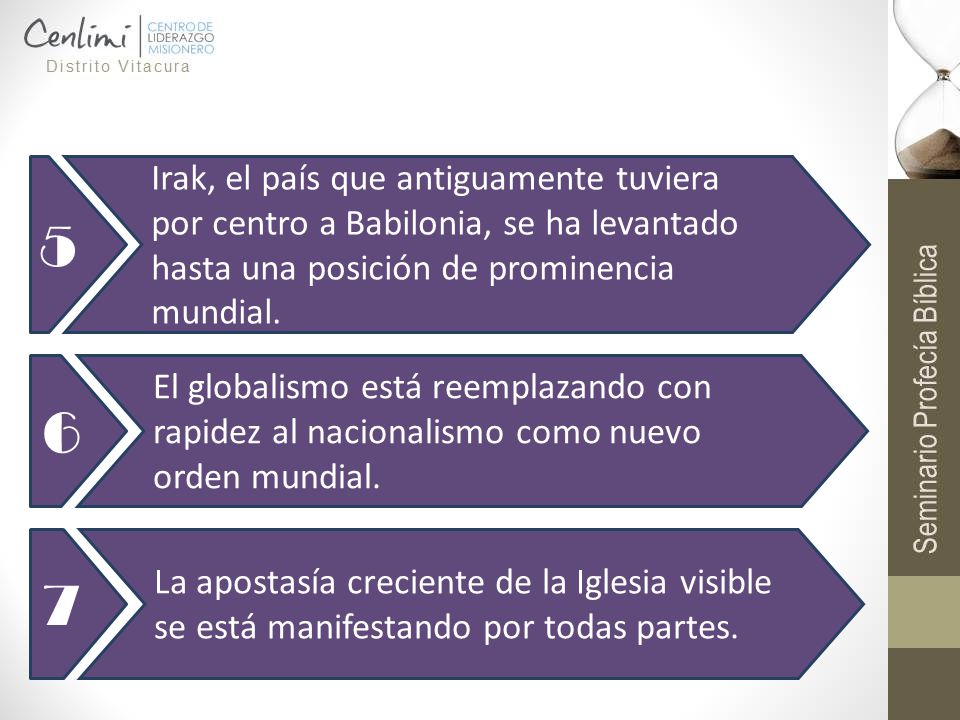 Cenlimi CENTRO DE LIDERAZGO MISIONERO
Distrito Vitacura

5
Irak, el país que antiguamente tuviera por centro a Babilonia, se ha levantado hasta una posición de prominencia mundial.

6
El globalismo está reemplazando con rapidez al nacionalismo como nuevo orden mundial.

7
La apostasía creciente de la Iglesia visible se está manifestando por todas partes.

Seminario Profecía Bíblica